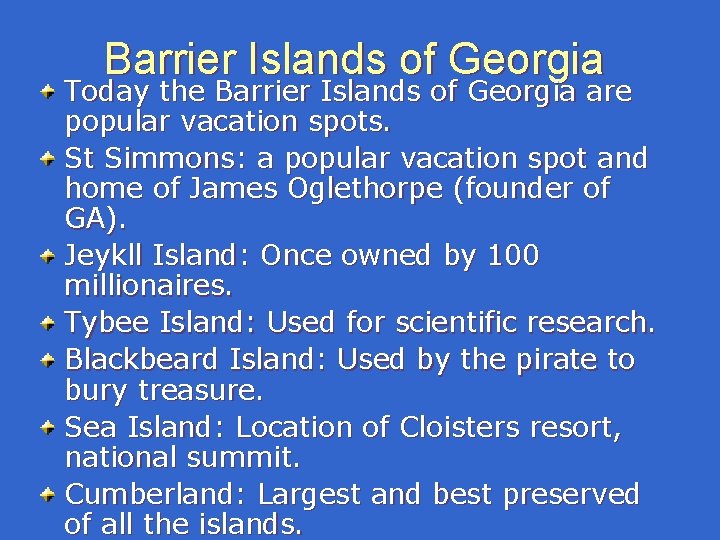 Barrier Islands of Georgia

• Today the Barrier Islands of Georgia are popular vacation spots.
• St Simmons: a popular vacation spot and home of James Oglethorpe (founder of GA).
• Jeykll Island: Once owned by 100 millionaires.
• Tybee Island: Used for scientific research.
• Blackbeard Island: Used by the pirate to bury treasure.
• Sea Island: Location of Cloisters resort, national summit.
• Cumberland: Largest and best preserved of all the islands.